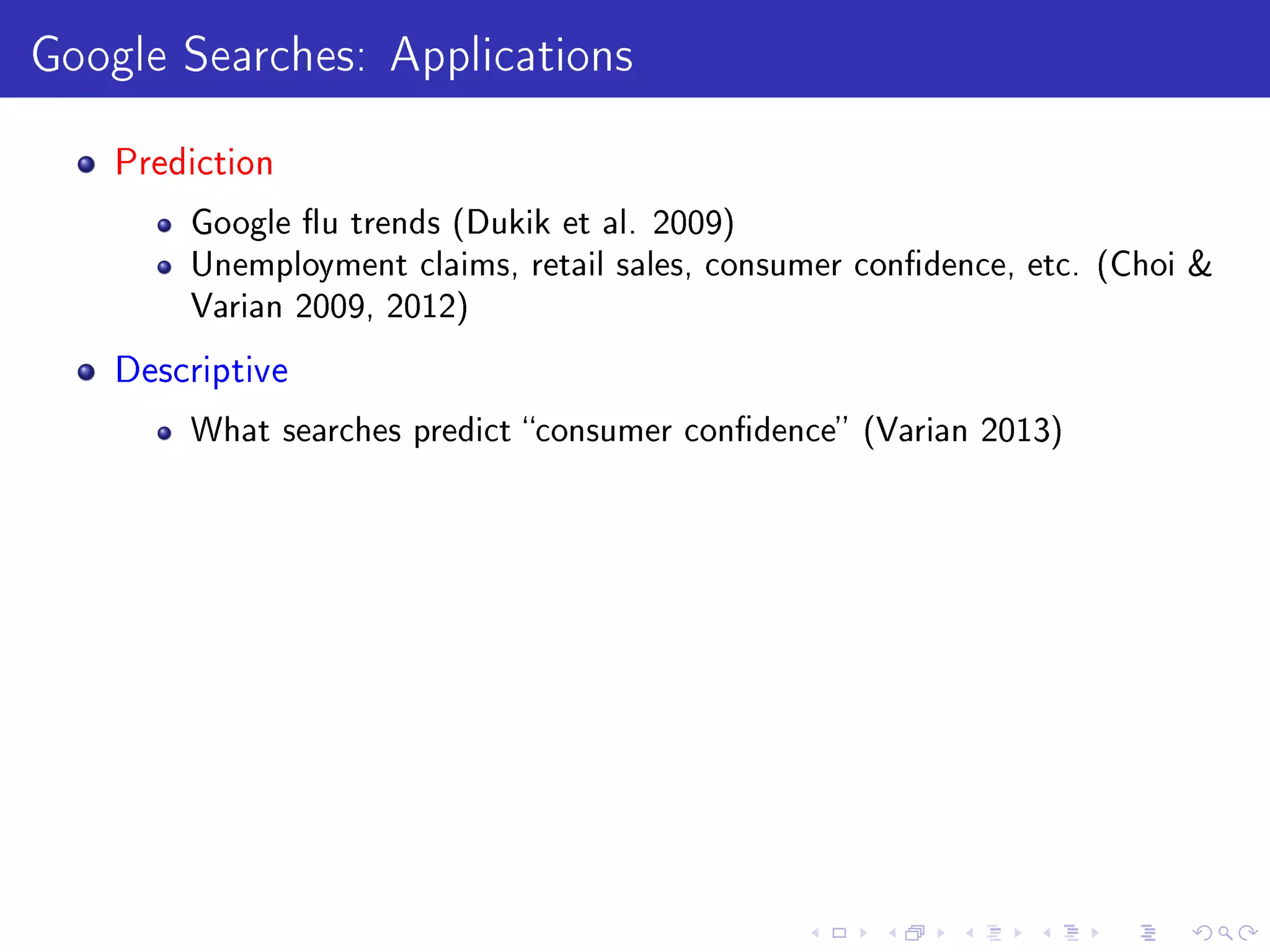 Google Searches: Applications

- Prediction
  - Google flu trends (Dukik et al. 2009)
  - Unemployment claims, retail sales, consumer confidence, etc. (Choi & Varian 2009, 2012)
- Descriptive
  - What searches predict "consumer confidence" (Varian 2013)